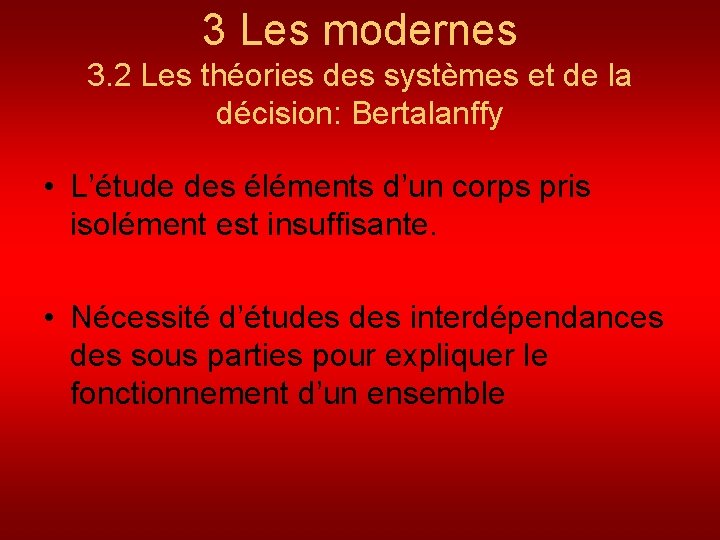 3 Les modernes
3.2 Les théories des systèmes et de la décision: Bertalanffy

• L’étude des éléments d’un corps pris isolément est insuffisante.

• Nécessité d’études des interdépendances des sous parties pour expliquer le fonctionnement d’un ensemble